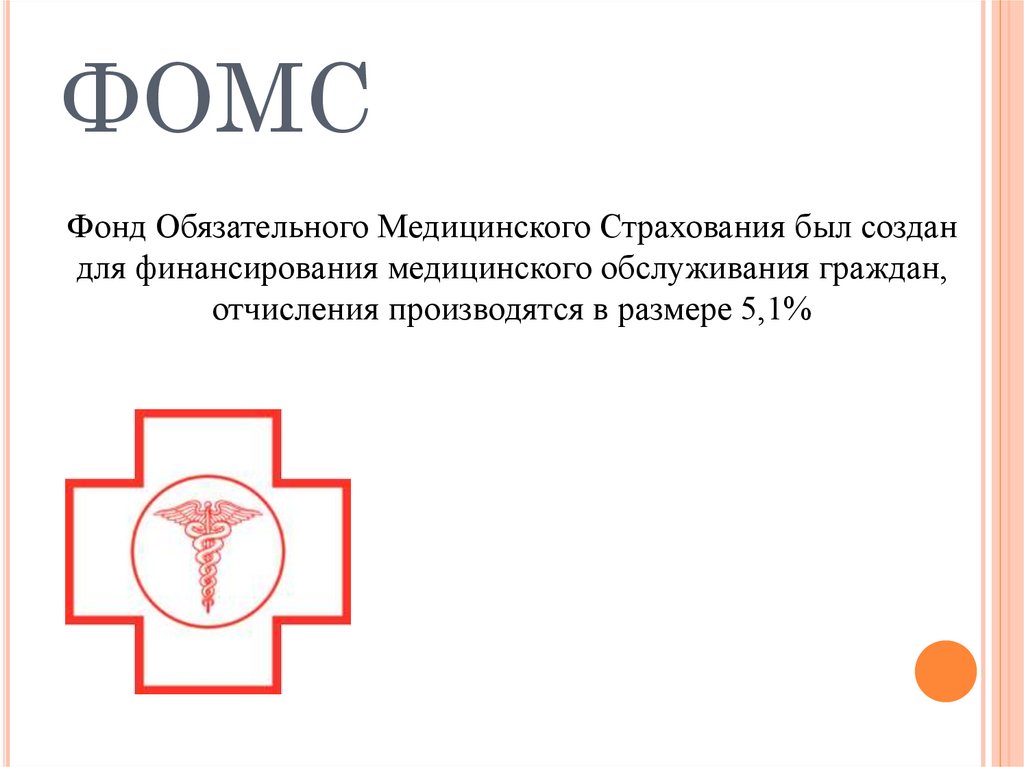 ФОМС

Фонд Обязательного Медицинского Страхования был создан для финансирования медицинского обслуживания граждан, отчисления производятся в размере 5,1%